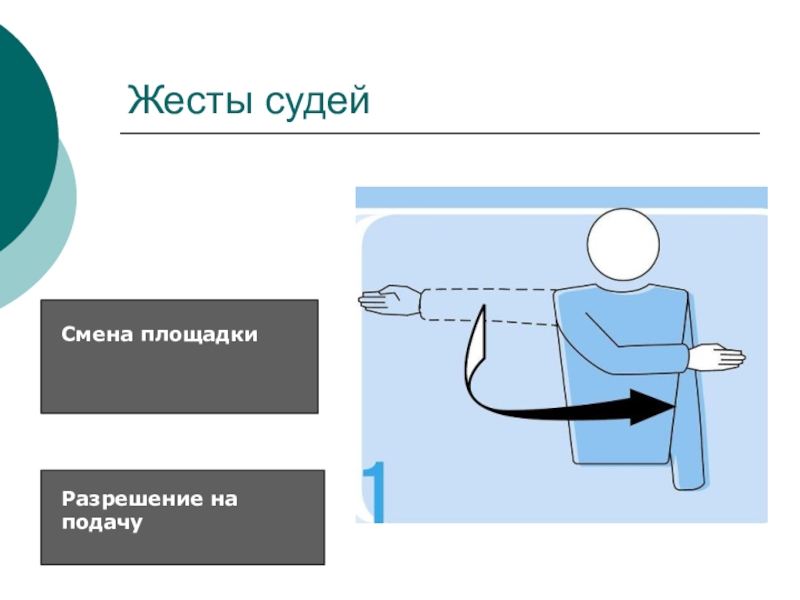 Жесты судей

Смена площадки

Разрешение на подачу

1